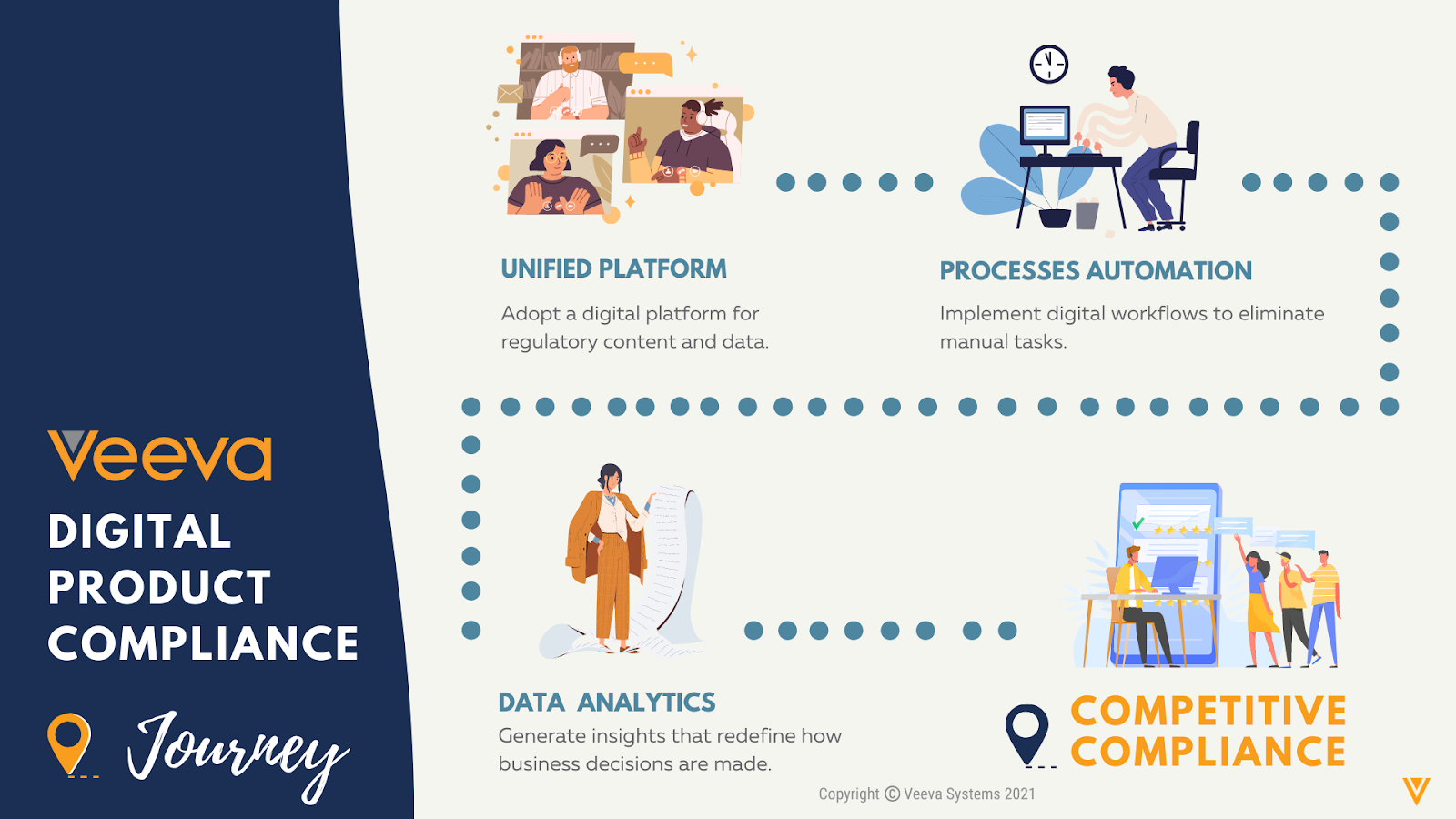 Veeva
DIGITAL PRODUCT COMPLIANCE
Journey

UNIFIED PLATFORM
Adopt a digital platform for regulatory content and data.

PROCESSES AUTOMATION
Implement digital workflows to eliminate manual tasks.

DATA ANALYTICS
Generate insights that redefine how business decisions are made.

COMPETITIVE COMPLIANCE

Copyright © Veeva Systems 2021